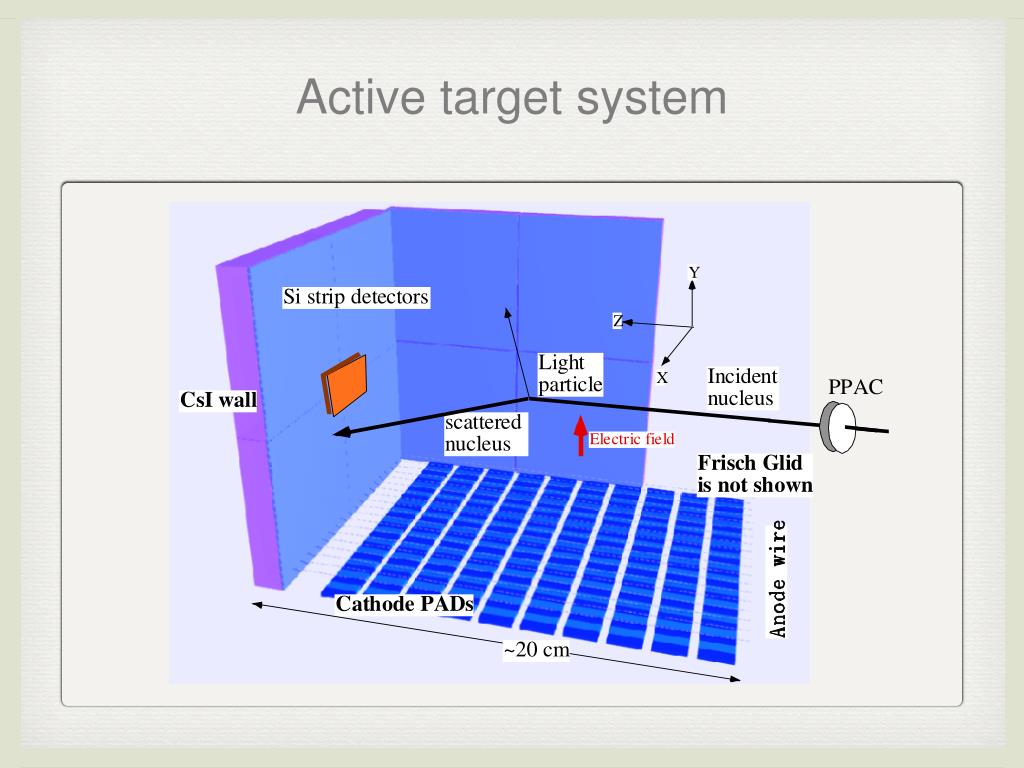 Active target system

Si strip detectors

Y

Z

X

Light particle

Incident nucleus

PPAC

CsI wall

scattered nucleus

Electric field

Frisch Glid is not shown

Anode wire

Cathode PADs

~20 cm